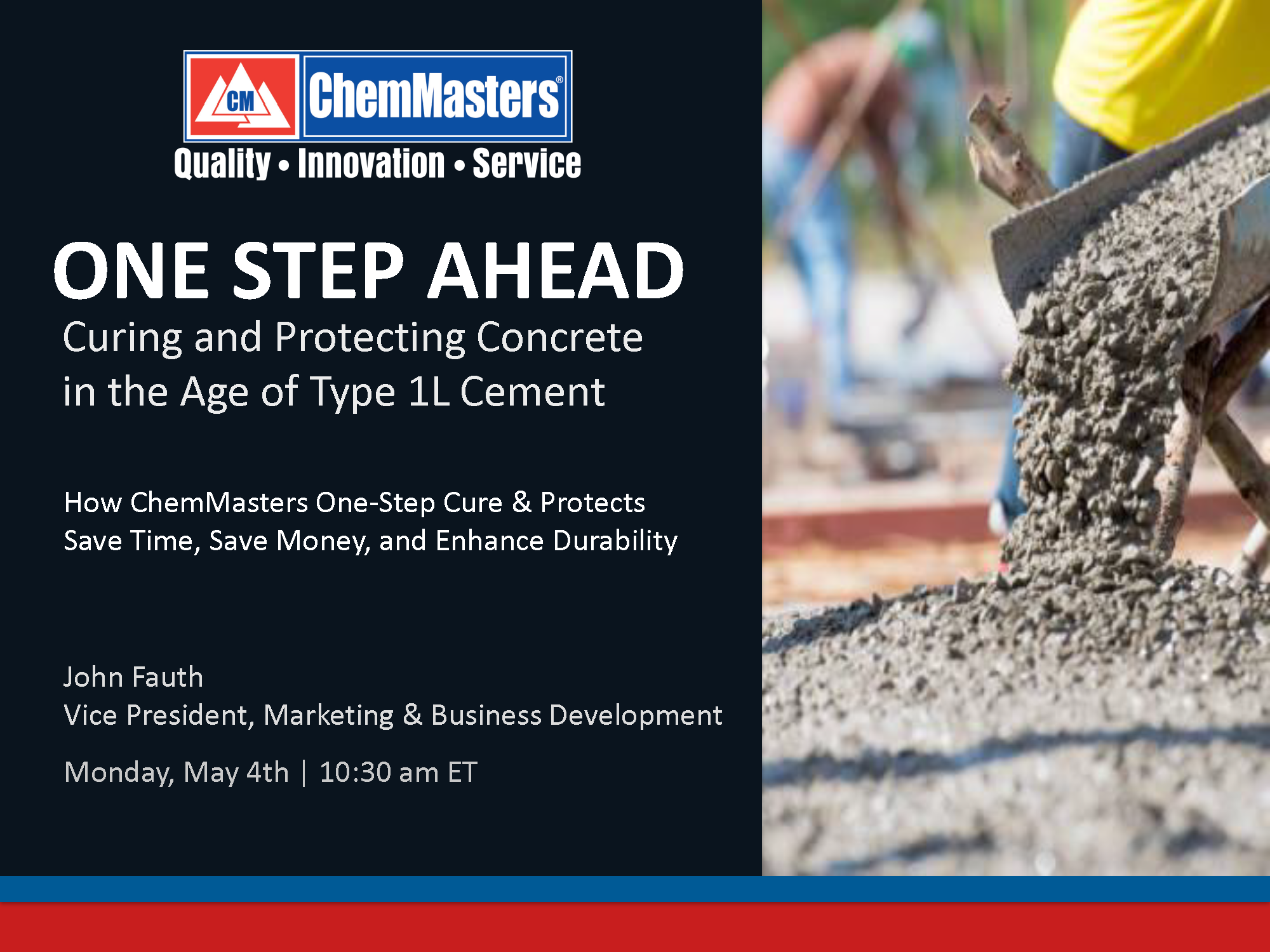 CM ChemMasters®
Quality • Innovation • Service

ONE STEP AHEAD
Curing and Protecting Concrete in the Age of Type 1L Cement

How ChemMasters One-Step Cure & Protects Save Time, Save Money, and Enhance Durability

John Fauth
Vice President, Marketing & Business Development

Monday, May 4th | 10:30 am ET